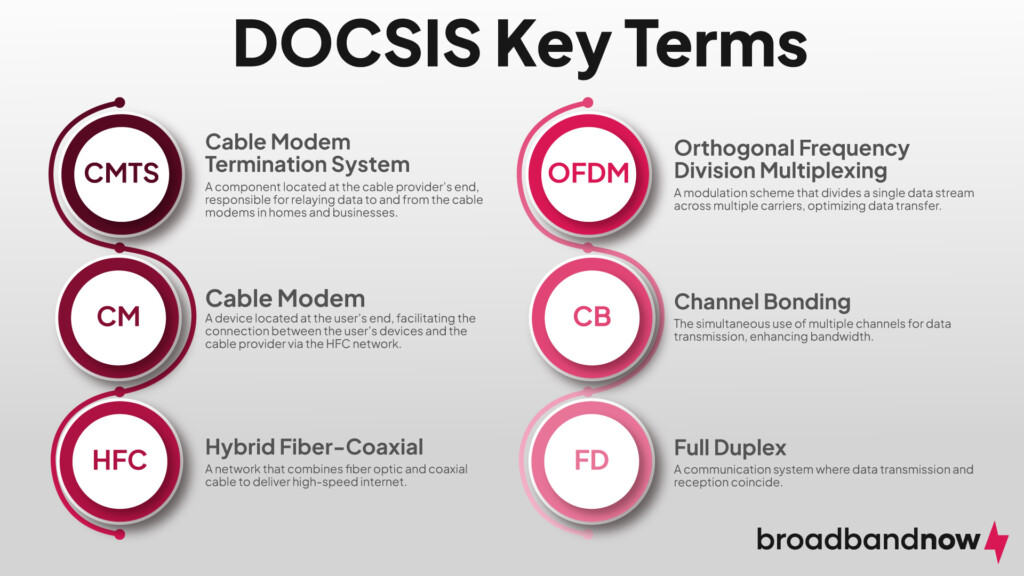 DOCSIS Key Terms

CMTS

Cable Modem Termination System

A component located at the cable provider's end, responsible for relaying data to and from the cable modems in homes and businesses.

CM

Cable Modem

A device located at the user's end, facilitating the connection between the user's devices and the cable provider via the HFC network.

HFC

Hybrid Fiber-Coaxial

A network that combines fiber optic and coaxial cable to deliver high-speed internet.

OFDM

Orthogonal Frequency Division Multiplexing

A modulation scheme that divides a single data stream across multiple carriers, optimizing data transfer.

CB

Channel Bonding

The simultaneous use of multiple channels for data transmission, enhancing bandwidth.

FD

Full Duplex

A communication system where data transmission and reception coincide.

broadbandnow